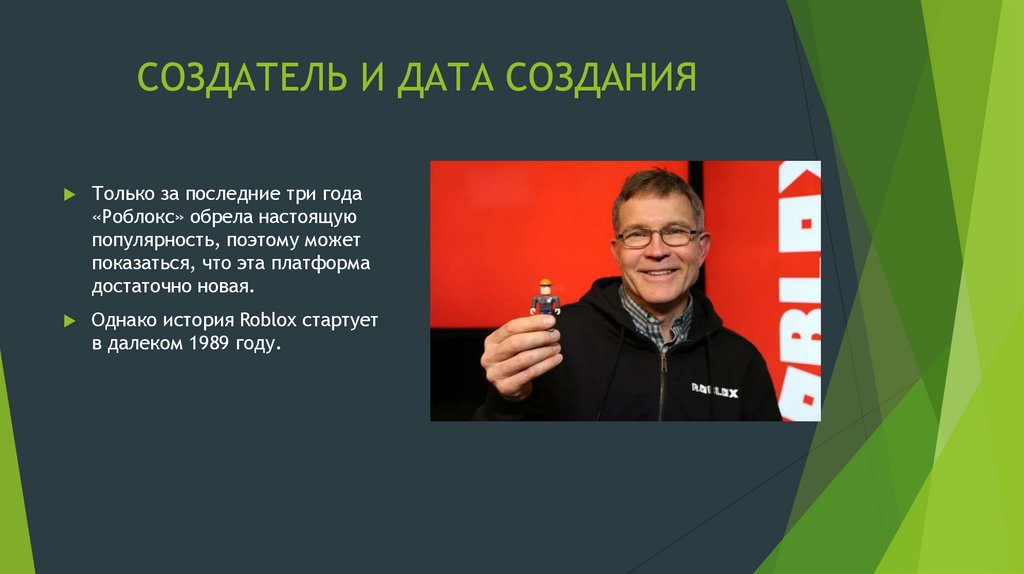 СОЗДАТЕЛЬ И ДАТА СОЗДАНИЯ

Только за последние три года «Роблокс» обрела настоящую популярность, поэтому может показаться, что эта платформа достаточно новая.

Однако история Roblox стартует в далеком 1989 году.

ROBLOX

ROBLOX